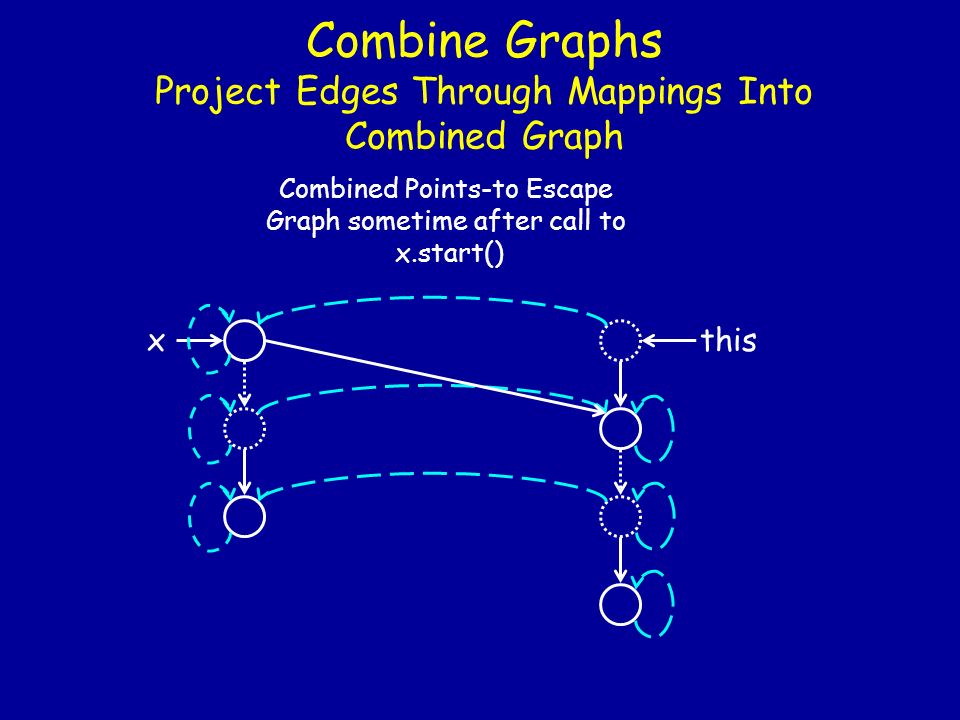 Combine Graphs
Project Edges Through Mappings Into Combined Graph

Combined Points-to Escape Graph sometime after call to x.start()

x

this